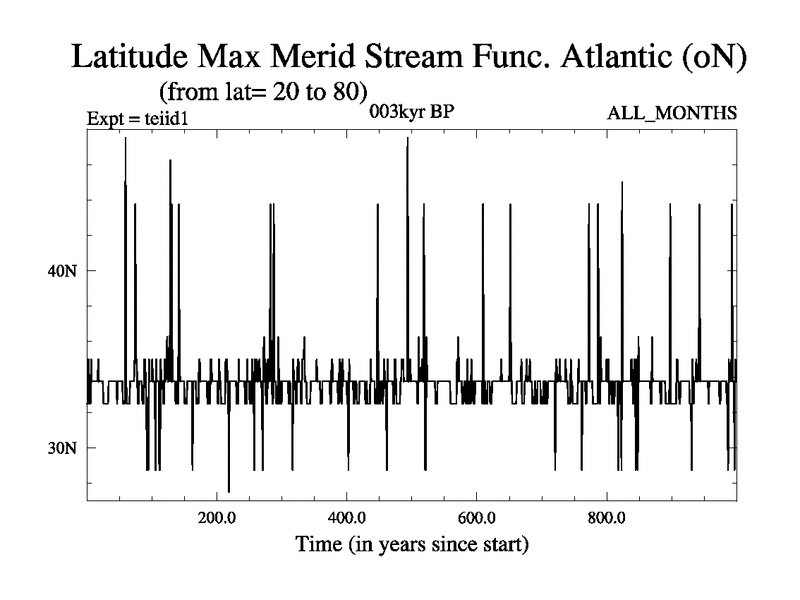 Latitude Max Merid Stream Func. Atlantic (oN)
(from lat= 20 to 80)

Expt = teiid1
003kyr BP
ALL_MONTHS

40N
30N

200.0
400.0
600.0
800.0

Time (in years since start)